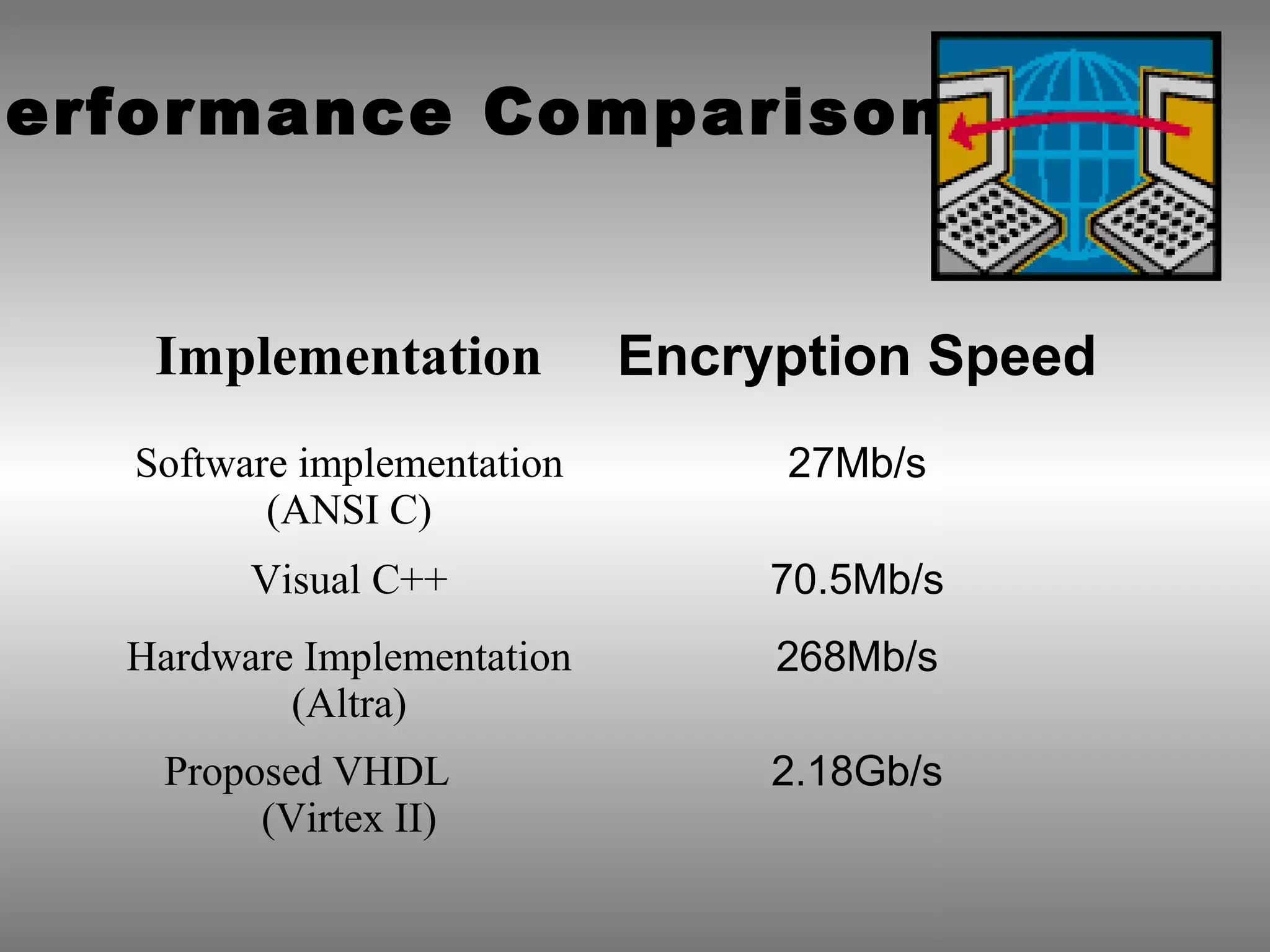 erformance Comparison

| Implementation | Encryption Speed |
|---|---|
| Software implementation (ANSI C) | 27Mb/s |
| Visual C++ | 70.5Mb/s |
| Hardware Implementation (Altra) | 268Mb/s |
| Proposed VHDL (Virtex II) | 2.18Gb/s |